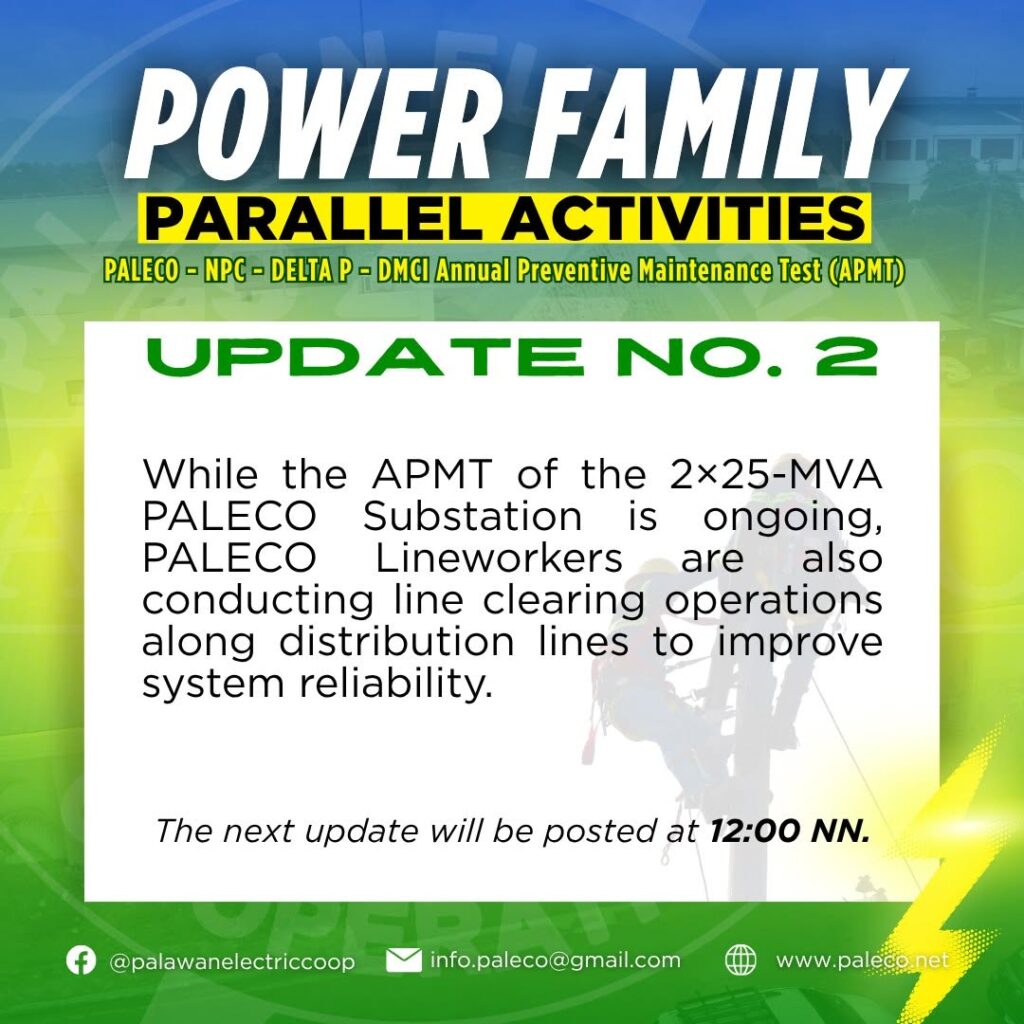 POWER FAMILY

PARALLEL ACTIVITIES

PALECO - NPC - DELTA P - DMCI Annual Preventive Maintenance Test (APMT)

UPDATE NO. 2

While the APMT of the 2×25-MVA PALECO Substation is ongoing, PALECO Lineworkers are also conducting line clearing operations along distribution lines to improve system reliability.

The next update will be posted at 12:00 NN.

@palawanelectriccoop info.paleco@gmail.com www.paleco.net